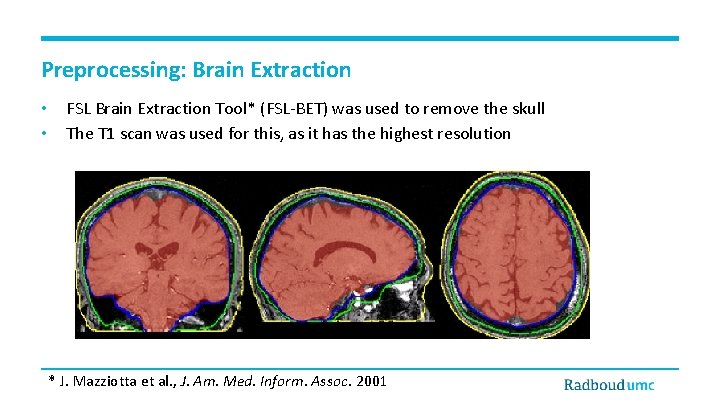 Preprocessing: Brain Extraction

• FSL Brain Extraction Tool* (FSL-BET) was used to remove the skull
• The T1 scan was used for this, as it has the highest resolution

* J. Mazziotta et al., J. Am. Med. Inform. Assoc. 2001

Radboudumc